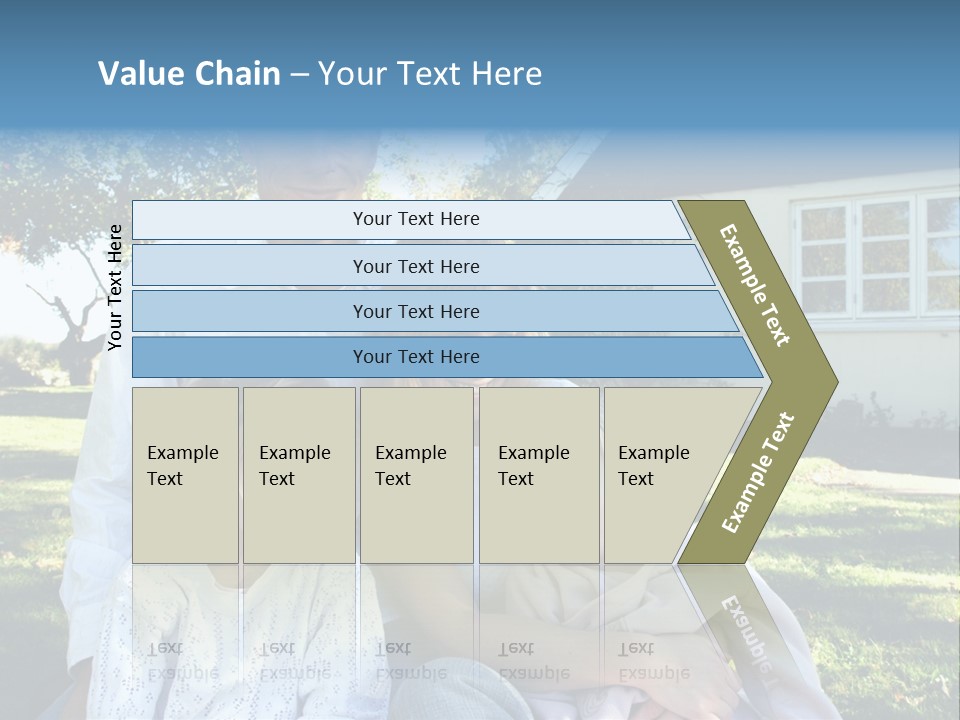 Value Chain – Your Text Here

Your Text Here

Your Text Here

Your Text Here

Your Text Here

Your Text Here

Example Text

Example Text

Example Text

Example Text

Example Text

Example Text

Example Text